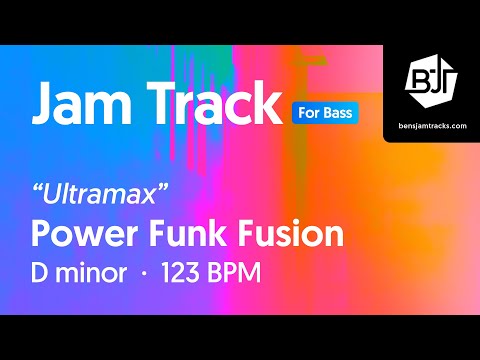 Jam Track For Bass

BJT

bensjamtracks.com

"Ultramax"

Power Funk Fusion

D minor · 123 BPM